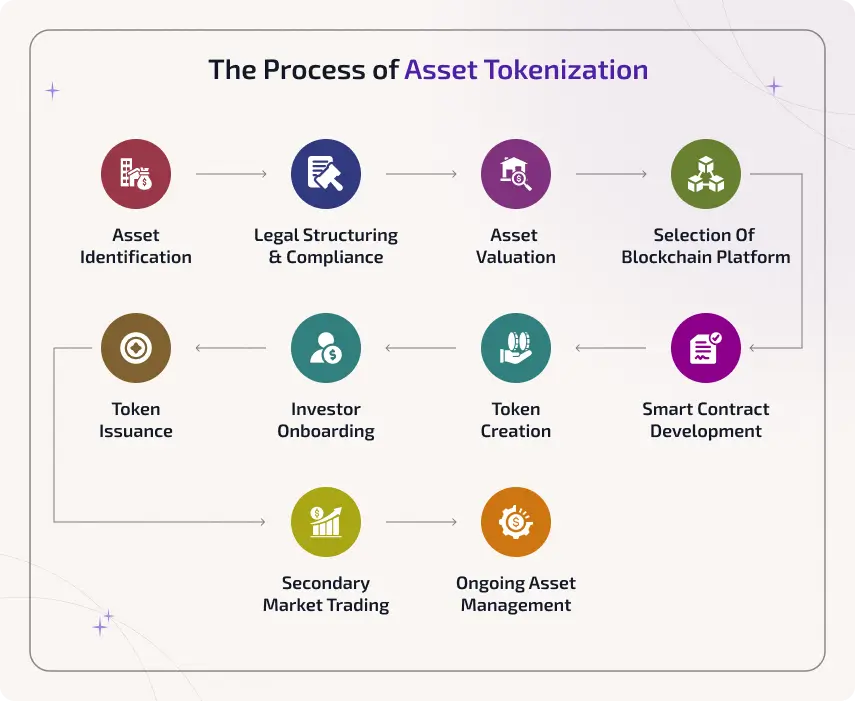 The Process of Asset Tokenization

Asset Identification

Legal Structuring & Compliance

Asset Valuation

Selection Of Blockchain Platform

Smart Contract Development

Token Creation

Investor Onboarding

Token Issuance

Secondary Market Trading

Ongoing Asset Management